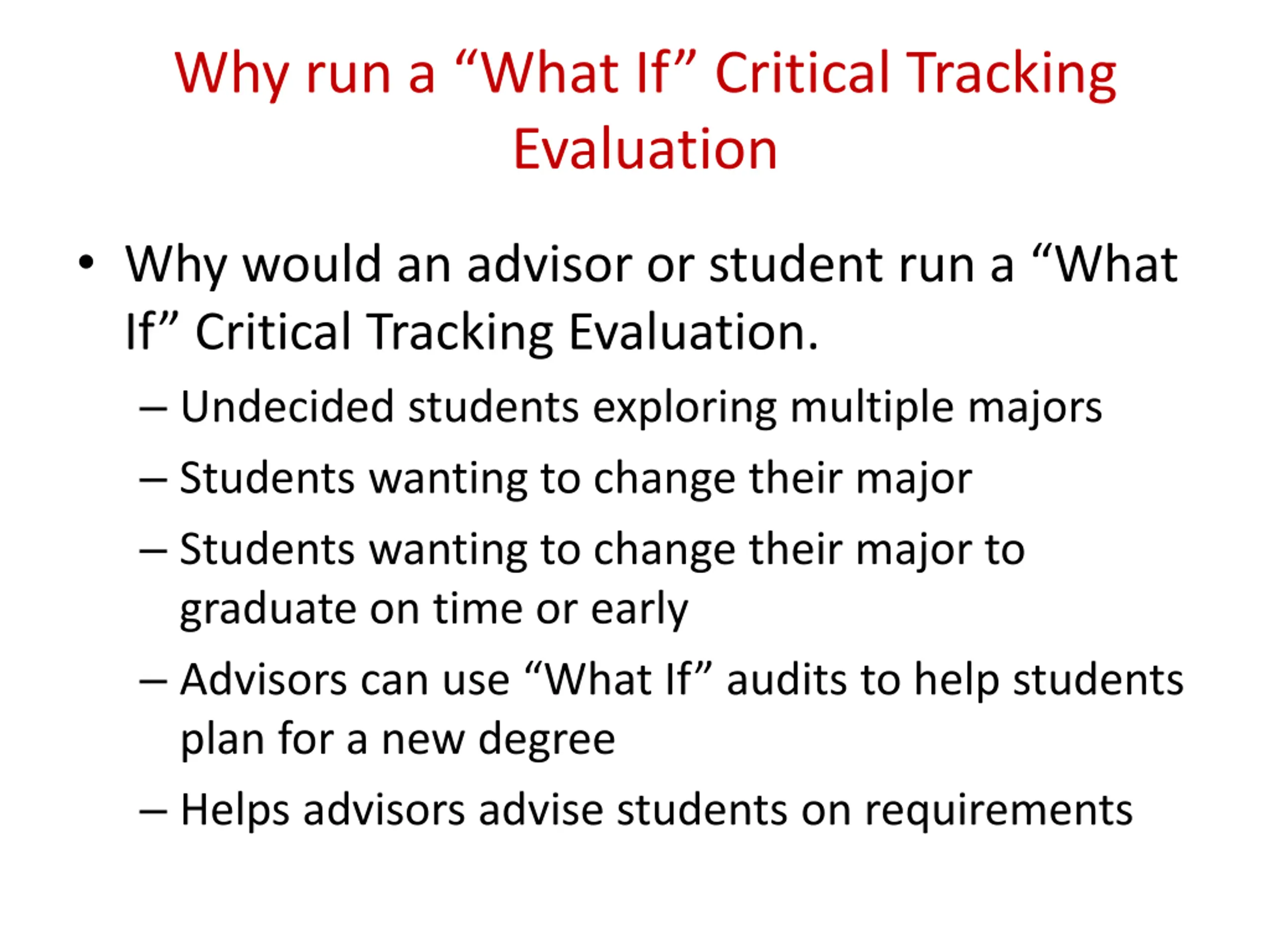 Why run a “What If” Critical Tracking Evaluation

• Why would an advisor or student run a “What If” Critical Tracking Evaluation.
– Undecided students exploring multiple majors
– Students wanting to change their major
– Students wanting to change their major to graduate on time or early
– Advisors can use “What If” audits to help students plan for a new degree
– Helps advisors advise students on requirements